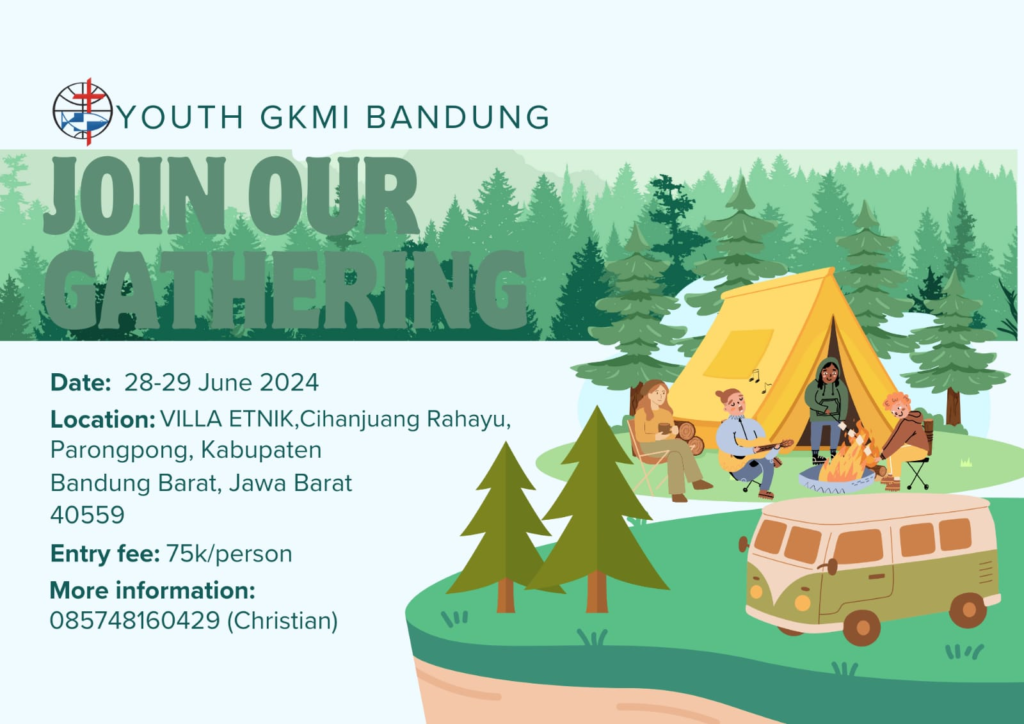 YOUTH GKMI BANDUNG

JOIN OUR GATHERING

Date: 28-29 June 2024

Location: VILLA ETNIK,Cihanjuang Rahayu, Parongpong, Kabupaten Bandung Barat, Jawa Barat 40559

Entry fee: 75k/person

More information: 085748160429 (Christian)